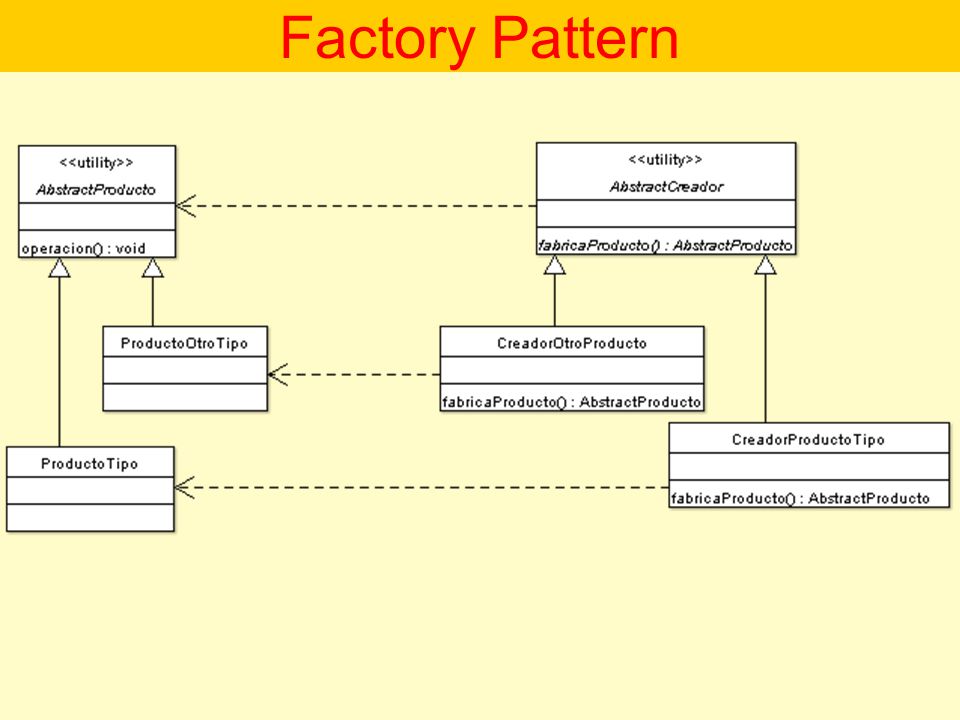 Factory Pattern

<<utility>>
AbstractProducto

operacion() : void

<<utility>>
AbstractCreador

fabricaProducto() : AbstractProducto

ProductoOtroTipo

CreadorOtroProducto

fabricaProducto() : AbstractProducto

ProductoTipo

CreadorProductoTipo

fabricaProducto() : AbstractProducto